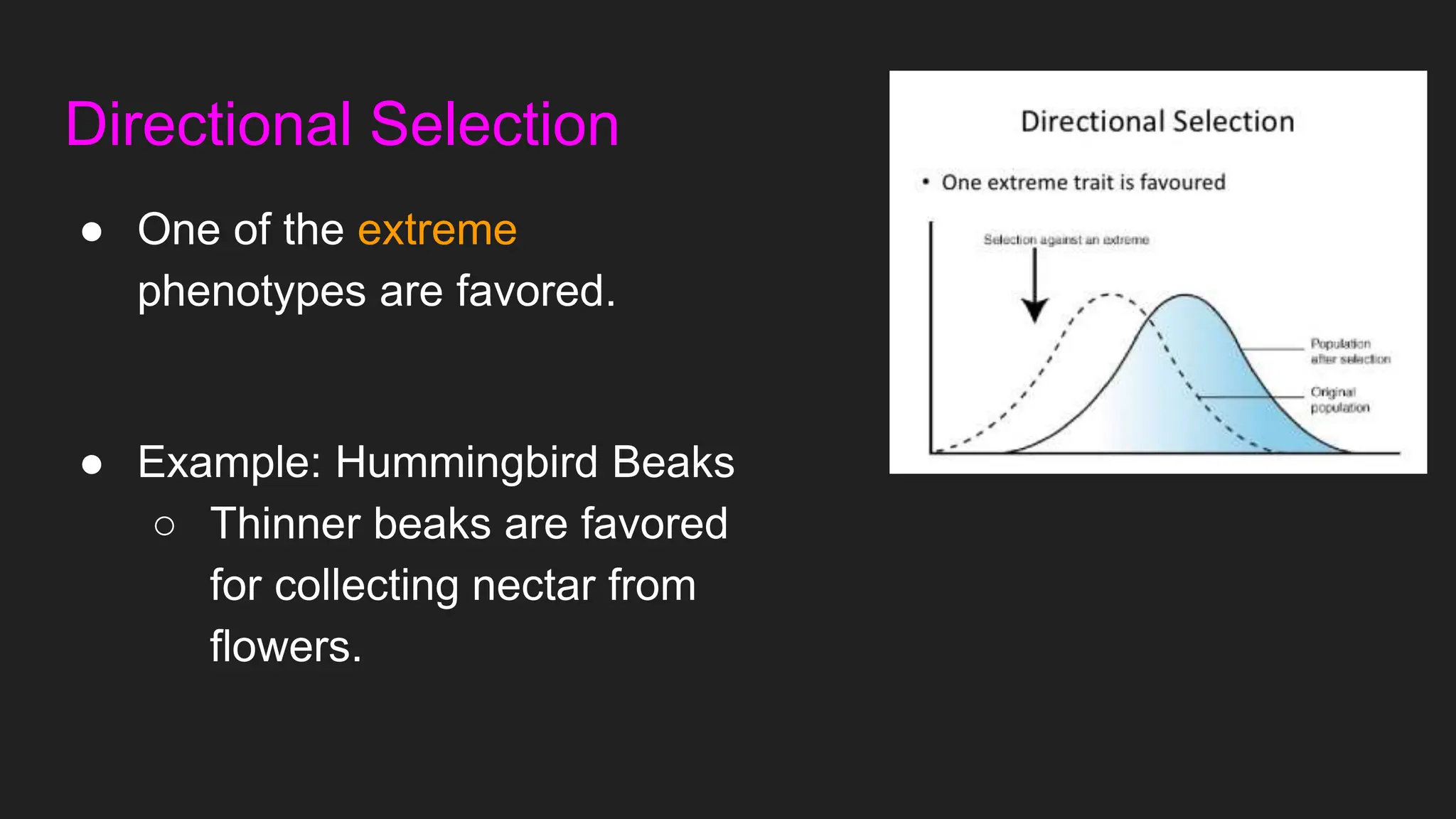 Directional Selection

● One of the extreme phenotypes are favored.

● Example: Hummingbird Beaks
○ Thinner beaks are favored for collecting nectar from flowers.

Directional Selection

• One extreme trait is favoured

Selection against an extreme

Population after selection

Original population